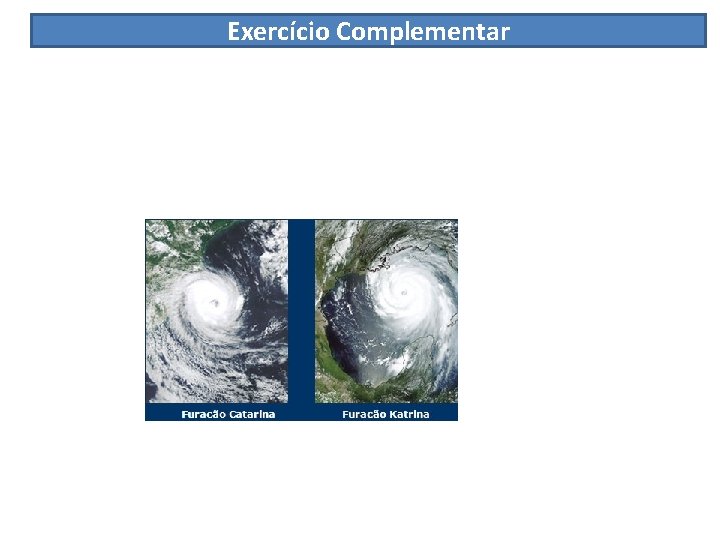 Exercício Complementar

Furacão Catarina

Furacão Katrina